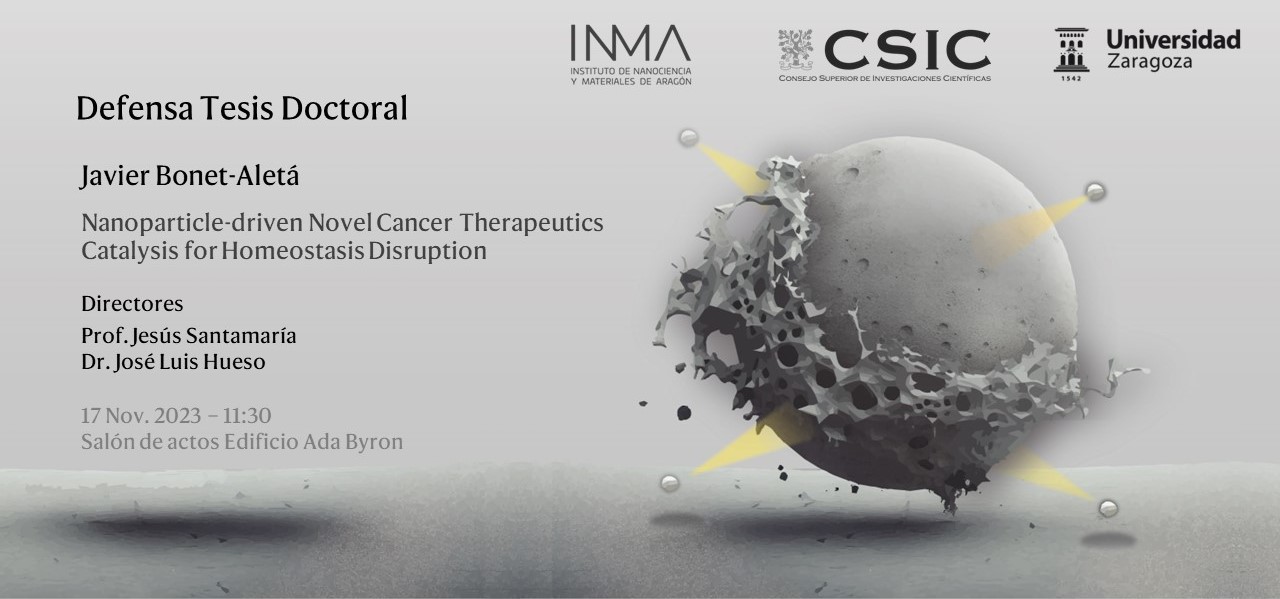 INMA
INSTITUTO DE NANOCIENCIA Y MATERIALES DE ARAGÓN

CSIC
CONSEJO SUPERIOR DE INVESTIGACIONES CIENTÍFICAS

Universidad Zaragoza
1542

Defensa Tesis Doctoral

Javier Bonet-Aletá

Nanoparticle-driven Novel Cancer Therapeutics
Catalysis for Homeostasis Disruption

Directores
Prof. Jesús Santamaría
Dr. José Luis Hueso

17 Nov. 2023 – 11:30
Salón de actos Edificio Ada Byron